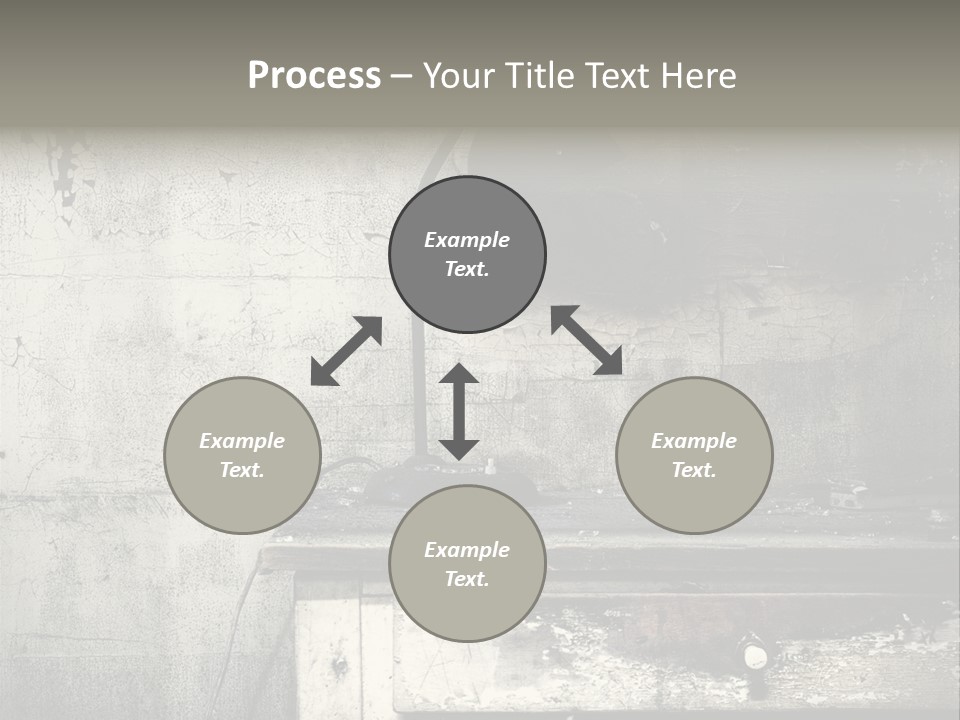 Process – Your Title Text Here

Example Text.

Example Text.

Example Text.

Example Text.